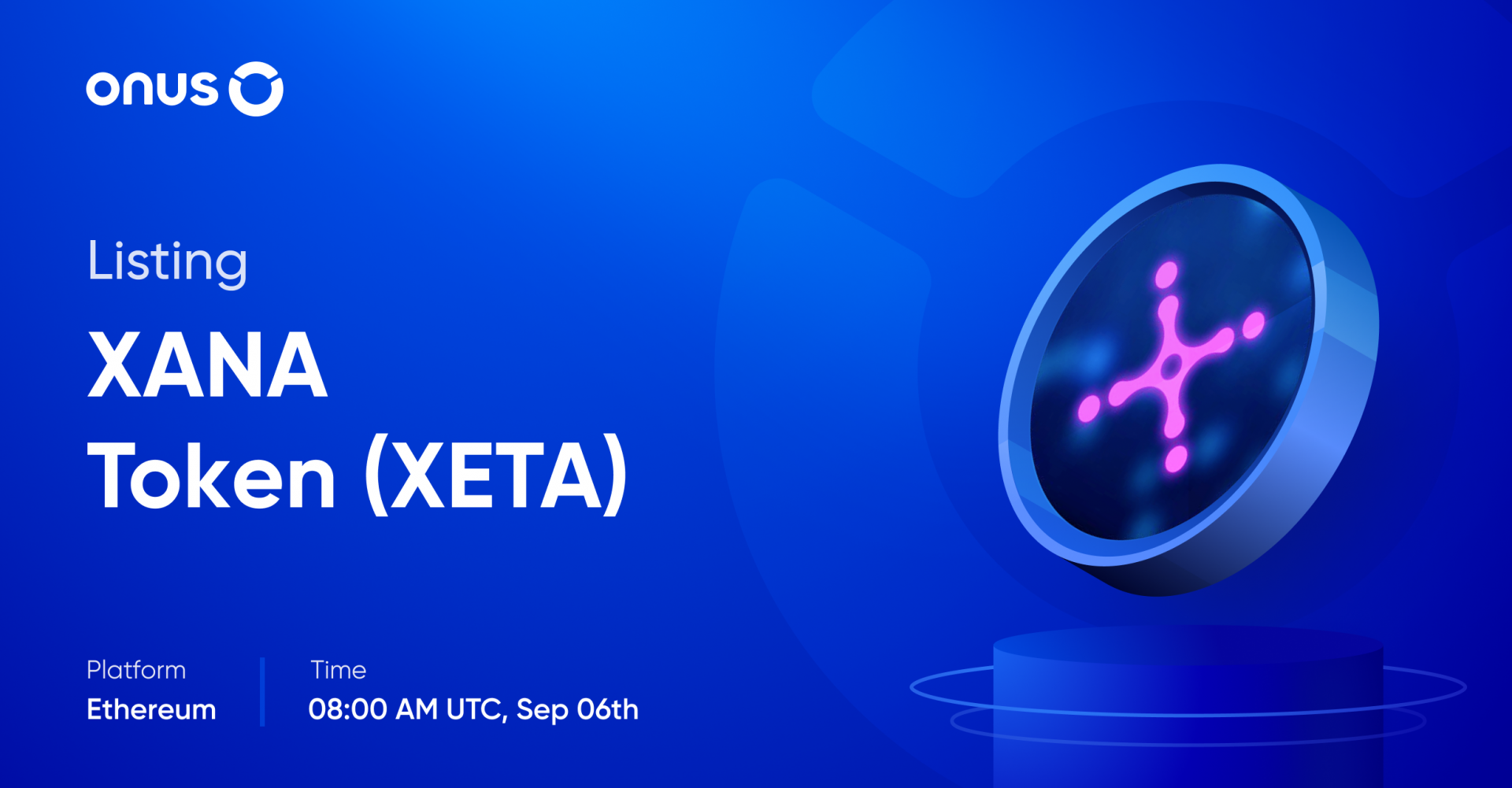 onus

Listing

XANA Token (XETA)

Platform
Ethereum

Time
08:00 AM UTC, Sep 06th